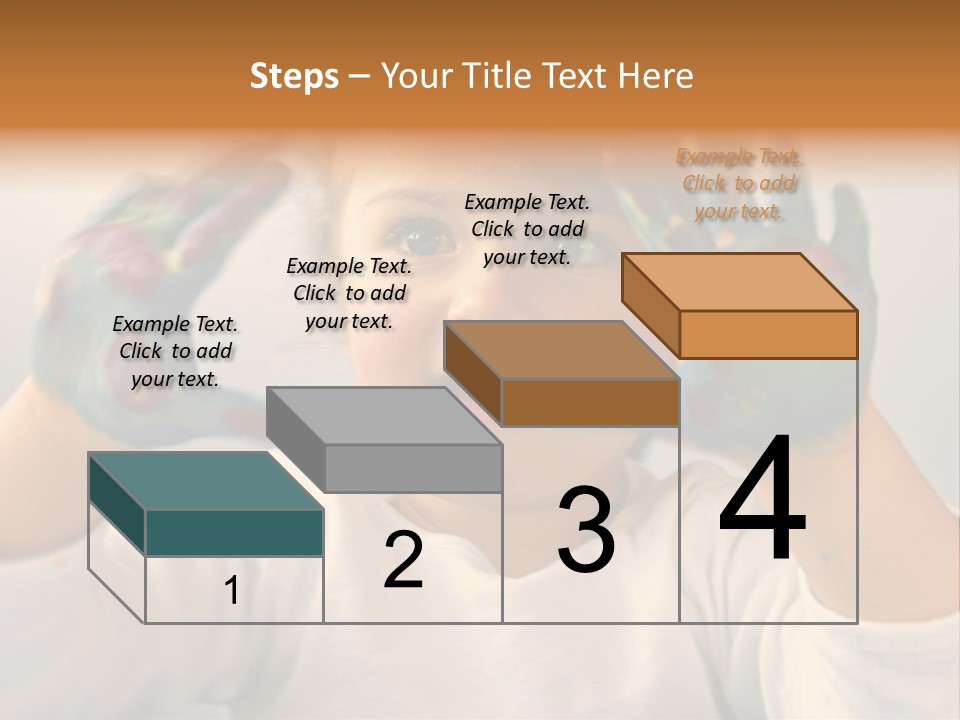 Steps – Your Title Text Here

Example Text. Click to add your text.

Example Text. Click to add your text.

Example Text. Click to add your text.

Example Text. Click to add your text.

1

2

3

4